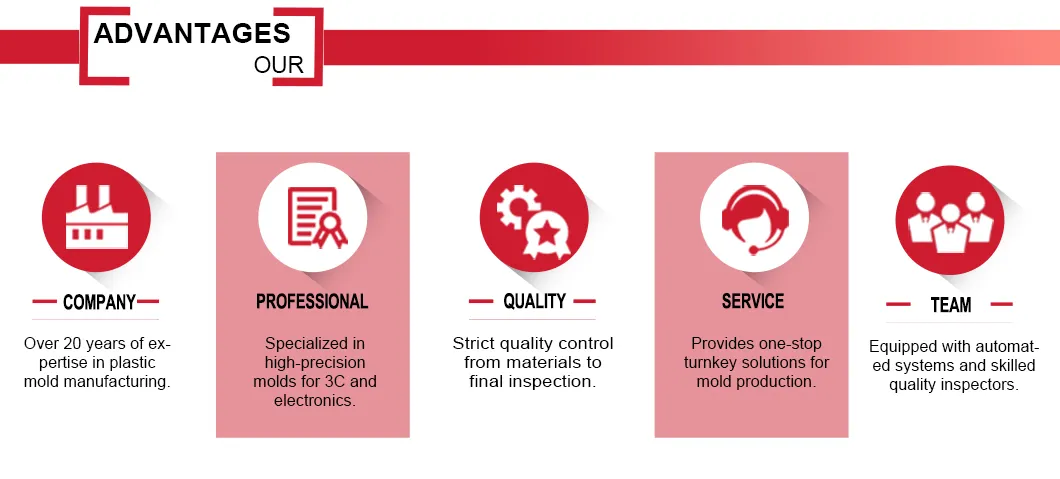 ADVANTAGES
OUR

COMPANY

Over 20 years of expertise in plastic mold manufacturing.

PROFESSIONAL

Specialized in high-precision molds for 3C and electronics.

QUALITY

Strict quality control from materials to final inspection.

SERVICE

Provides one-stop turnkey solutions for mold production.

TEAM

Equipped with automated systems and skilled quality inspectors.